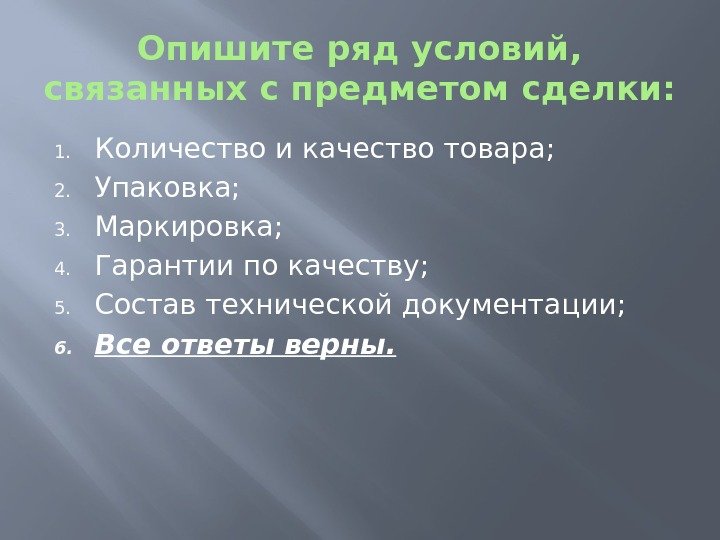 Опишите ряд условий, связанных с предметом сделки:

1. Количество и качество товара;
2. Упаковка;
3. Маркировка;
4. Гарантии по качеству;
5. Состав технической документации;
6. Все ответы верны.